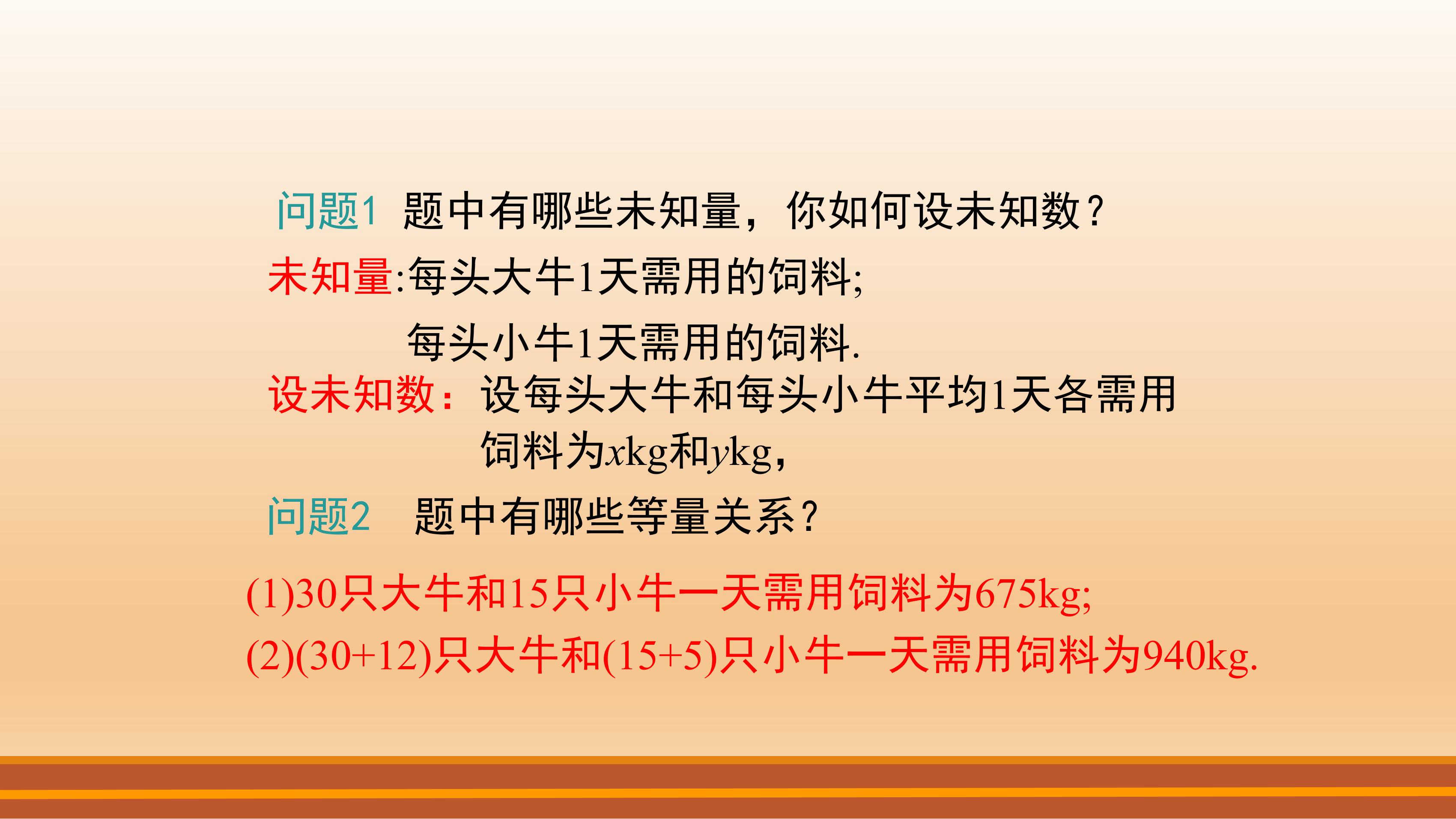 问题1 题中有哪些未知量，你如何设未知数？

未知量:每头大牛1天需用的饲料;

每头小牛1天需用的饲料.

设未知数：设每头大牛和每头小牛平均1天各需用饲料为$x$kg和$y$kg，

问题2 题中有哪些等量关系？

(1)30只大牛和15只小牛一天需用饲料为675kg;

(2)(30+12)只大牛和(15+5)只小牛一天需用饲料为940kg.